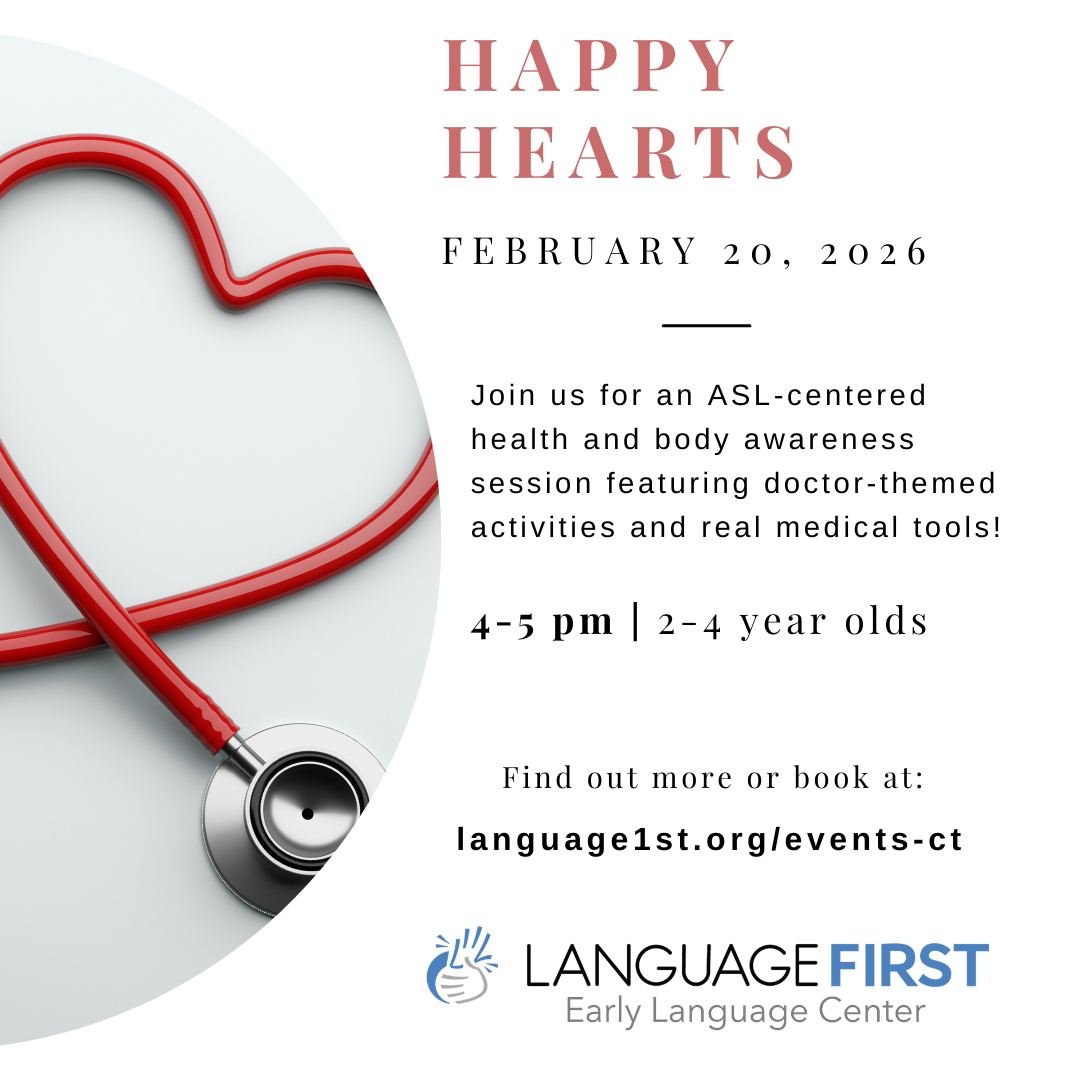 HAPPY HEARTS

FEBRUARY 20, 2026

Join us for an ASL-centered health and body awareness session featuring doctor-themed activities and real medical tools!

4-5 pm | 2-4 year olds

Find out more or book at:

language1st.org/events-ct

LANGUAGE FIRST
Early Language Center